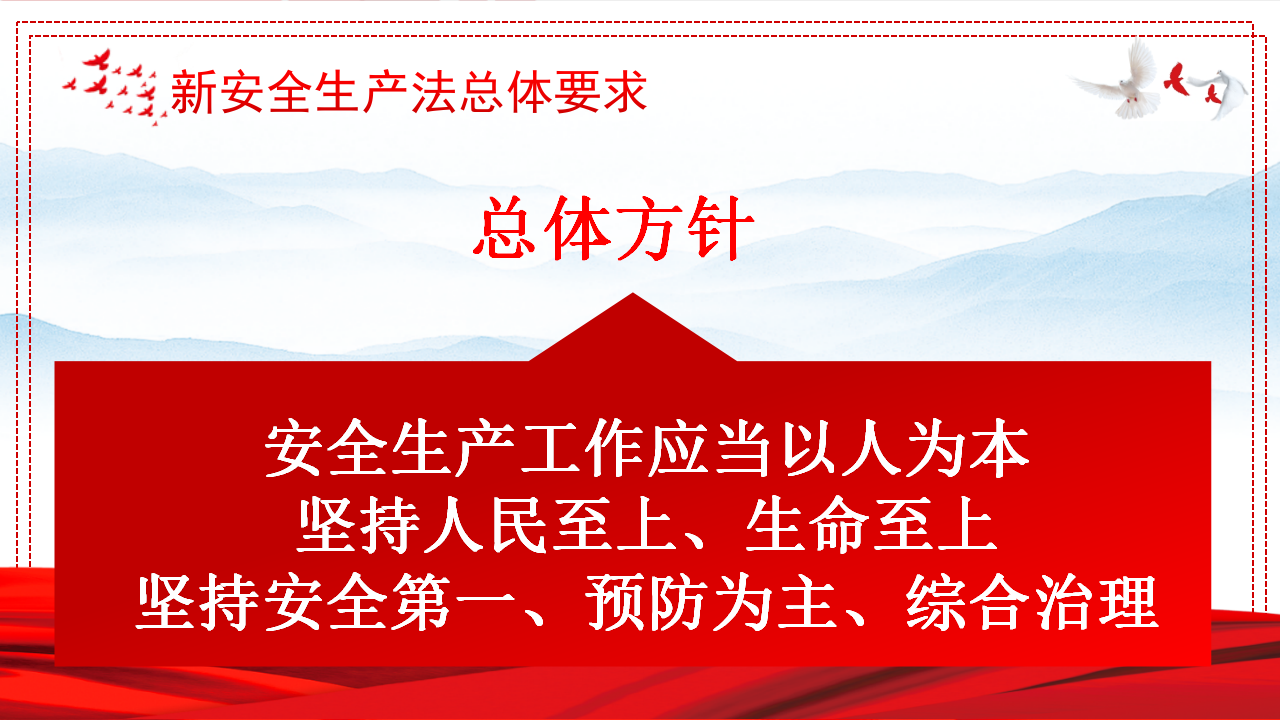 新安全生产法总体要求

总体方针

安全生产工作应当以人为本
坚持人民至上、生命至上
坚持安全第一、预防为主、综合治理